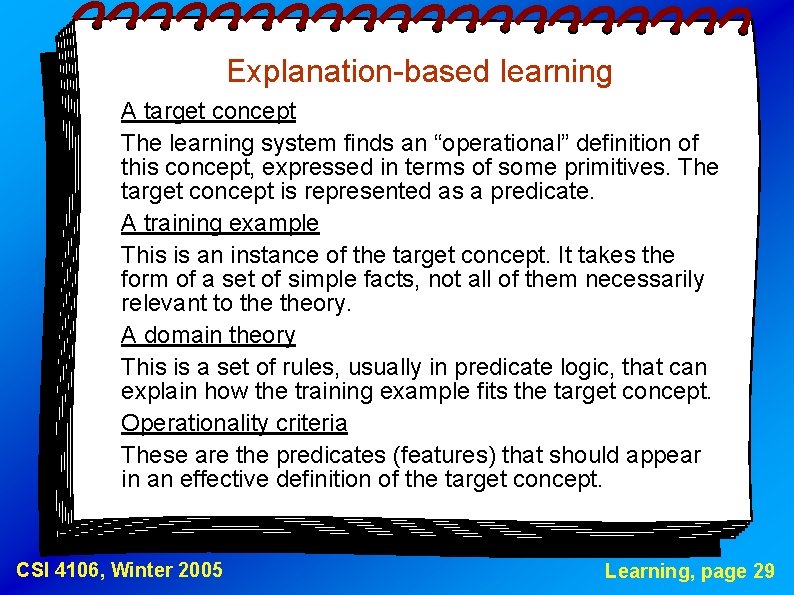 Explanation-based learning

A target concept

The learning system finds an "operational" definition of this concept, expressed in terms of some primitives. The target concept is represented as a predicate.

A training example

This is an instance of the target concept. It takes the form of a set of simple facts, not all of them necessarily relevant to the theory.

A domain theory

This is a set of rules, usually in predicate logic, that can explain how the training example fits the target concept.

Operationality criteria

These are the predicates (features) that should appear in an effective definition of the target concept.

CSI 4106, Winter 2005

Learning, page 29